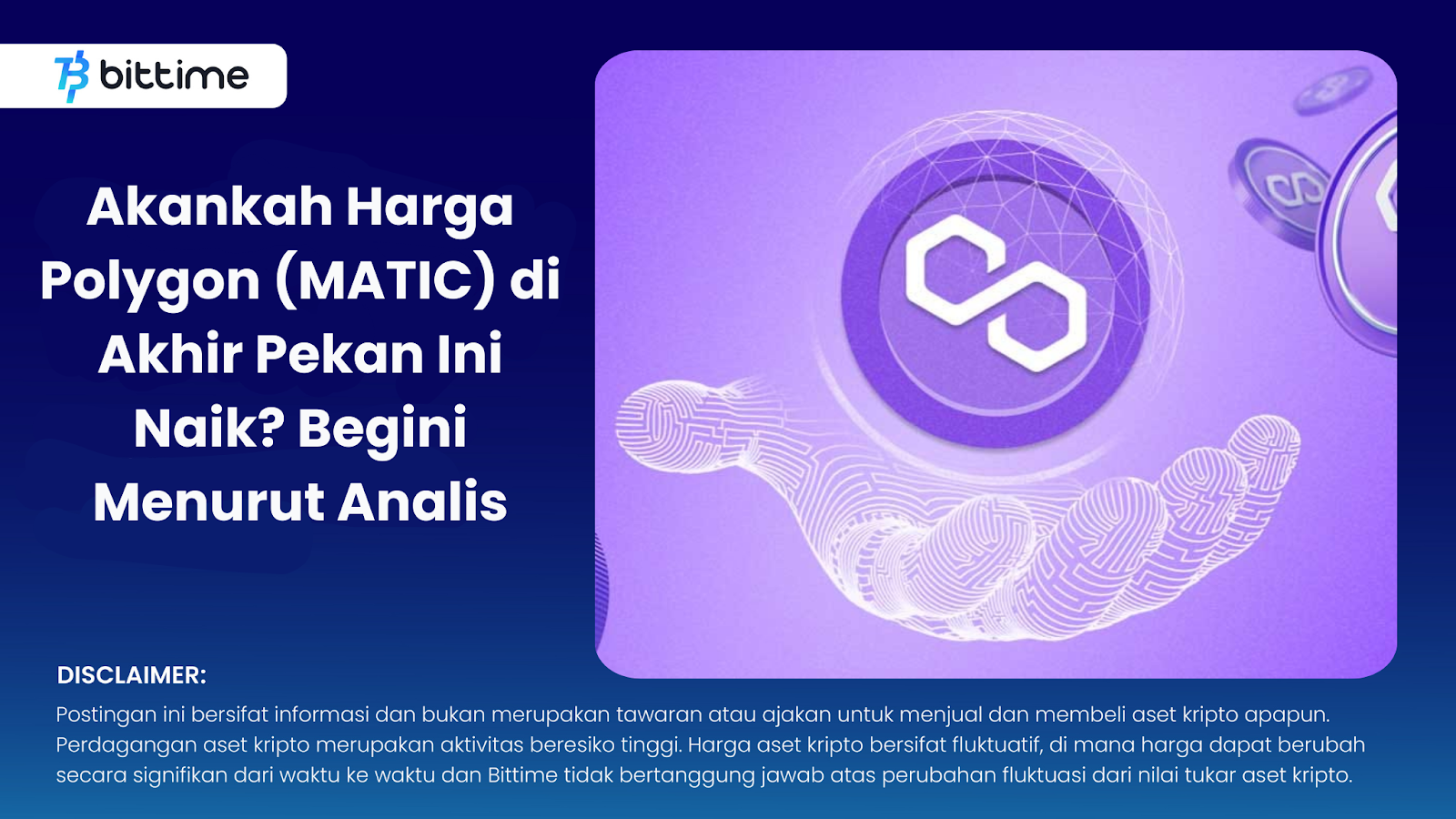 bittime

Akankah Harga Polygon (MATIC) di Akhir Pekan Ini Naik? Begini Menurut Analis

DISCLAIMER:
Postingan ini bersifat informasi dan bukan merupakan tawaran atau ajakan untuk menjual dan membeli aset kripto apapun. Perdagangan aset kripto merupakan aktivitas beresiko tinggi. Harga aset kripto bersifat fluktuatif, di mana harga dapat berubah secara signifikan dari waktu ke waktu dan Bittime tidak bertanggung jawab atas perubahan fluktuasi dari nilai tukar aset kripto.